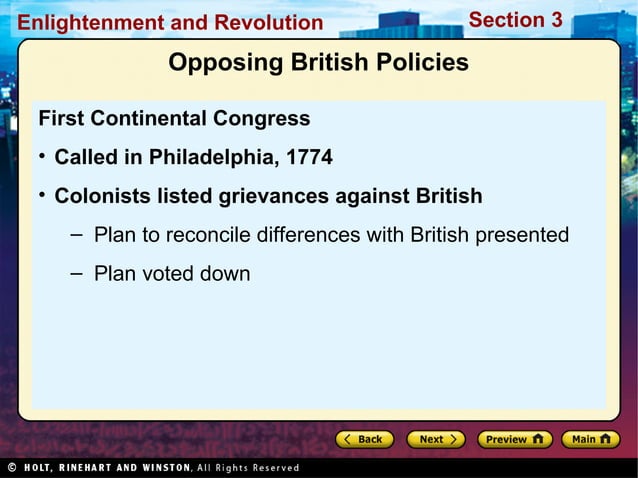 Enlightenment and Revolution

Section 3

Opposing British Policies

First Continental Congress

• Called in Philadelphia, 1774

• Colonists listed grievances against British

– Plan to reconcile differences with British presented

– Plan voted down

Back

Next

Preview

Main

© HOLT, RINEHART AND WINSTON, All Rights Reserved